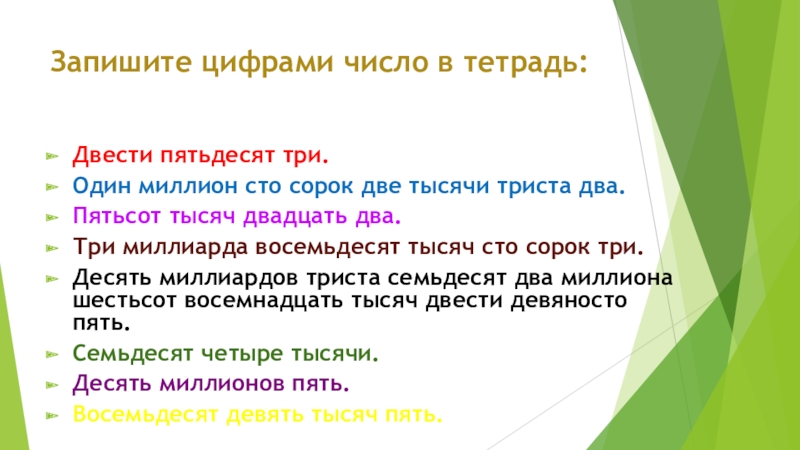 Запишите цифрами число в тетрадь:

Двести пятьдесят три.
Один миллион сто сорок две тысячи триста два.
Пятьсот тысяч двадцать два.
Три миллиарда восемьдесят тысяч сто сорок три.
Десять миллиардов триста семьдесят два миллиона шестьсот восемнадцать тысяч двести девяносто пять.
Семьдесят четыре тысячи.
Десять миллионов пять.
Восемьдесят девять тысяч пять.